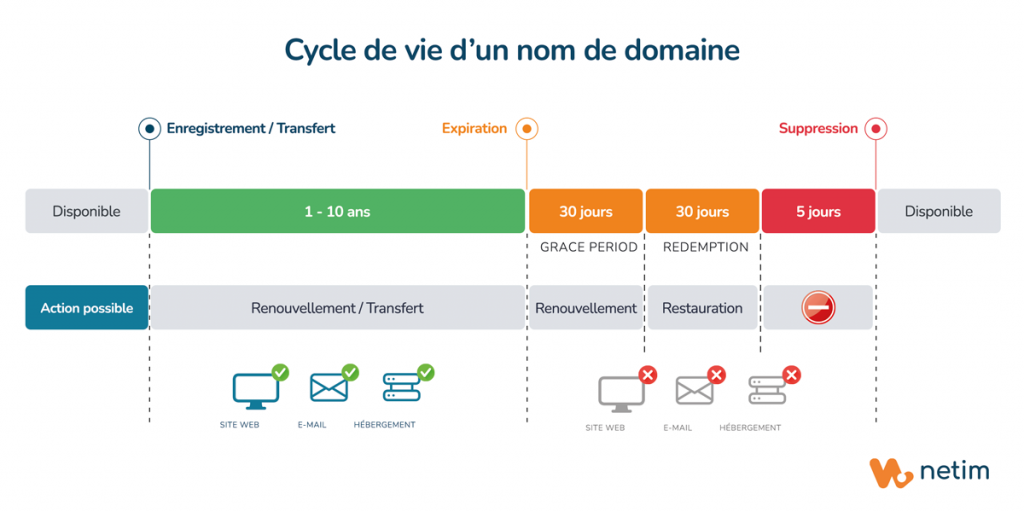 Cycle de vie d'un nom de domaine

Enregistrement / Transfert

Expiration

Suppression

Disponible

1 - 10 ans

30 jours

30 jours

5 jours

Disponible

GRACE PERIOD

REDEMPTION

Action possible

Renouvellement / Transfert

Renouvellement

Restauration

SITE WEB

E-MAIL

HÉBERGEMENT

SITE WEB

E-MAIL

HÉBERGEMENT

netim